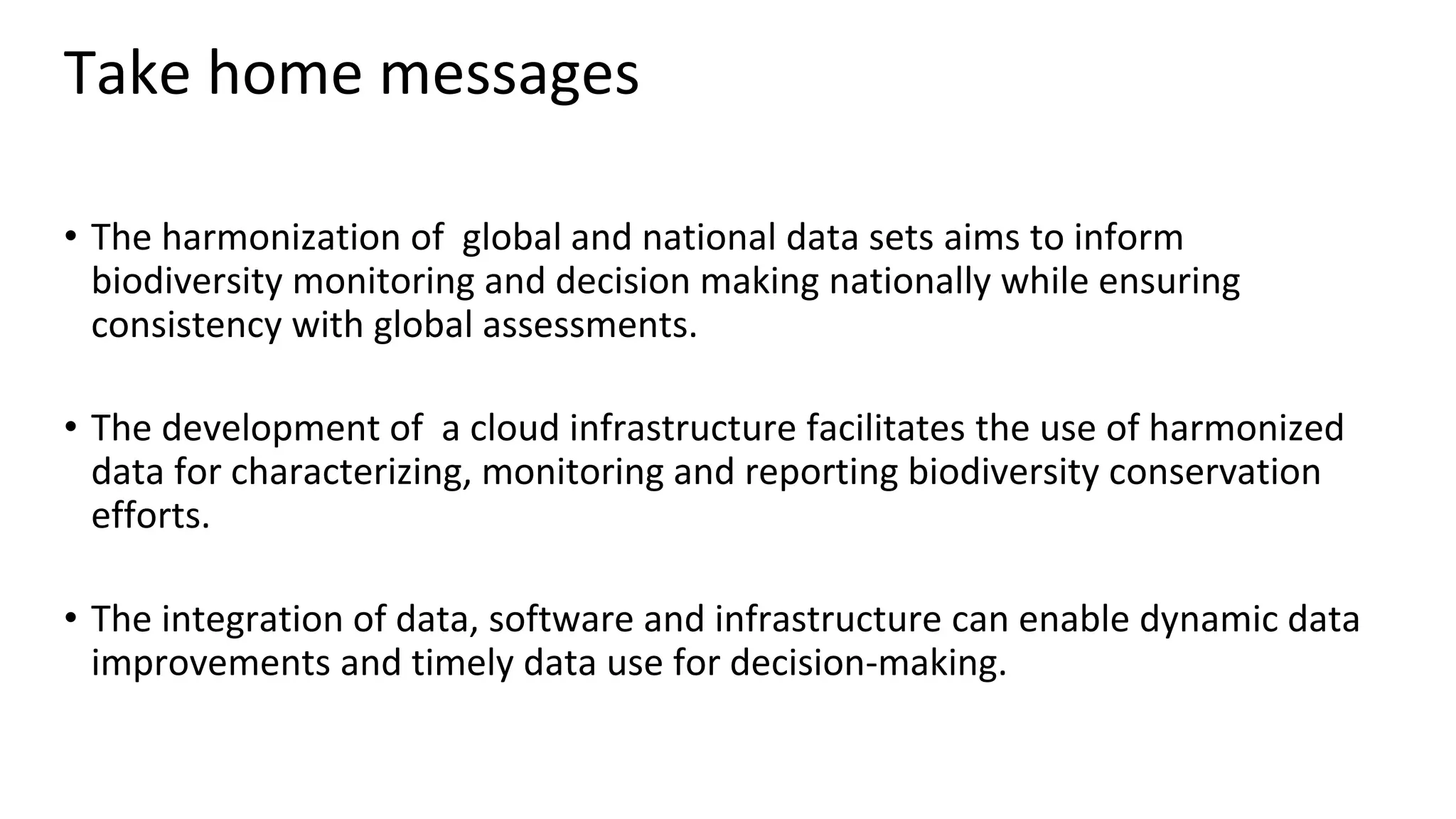 Take home messages

• The harmonization of global and national data sets aims to inform biodiversity monitoring and decision making nationally while ensuring consistency with global assessments.

• The development of a cloud infrastructure facilitates the use of harmonized data for characterizing, monitoring and reporting biodiversity conservation efforts.

• The integration of data, software and infrastructure can enable dynamic data improvements and timely data use for decision-making.